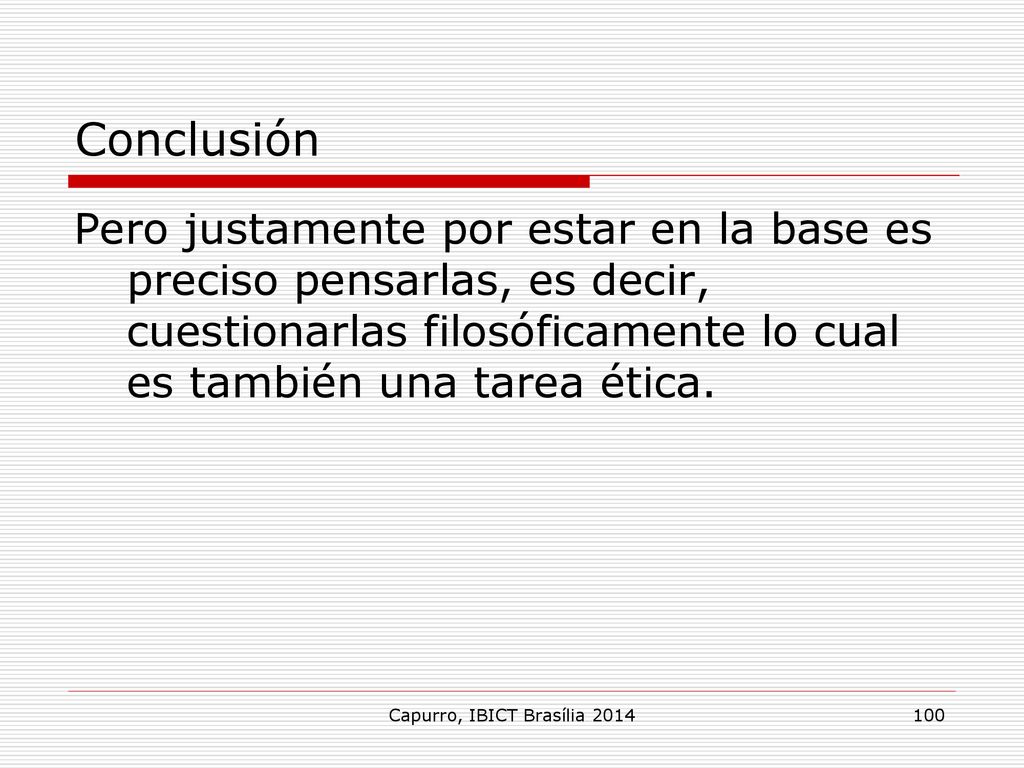 Conclusión

Pero justamente por estar en la base es preciso pensarlas, es decir, cuestionarlas filosóficamente lo cual es también una tarea ética.

Capurro, IBICT Brasília 2014

100